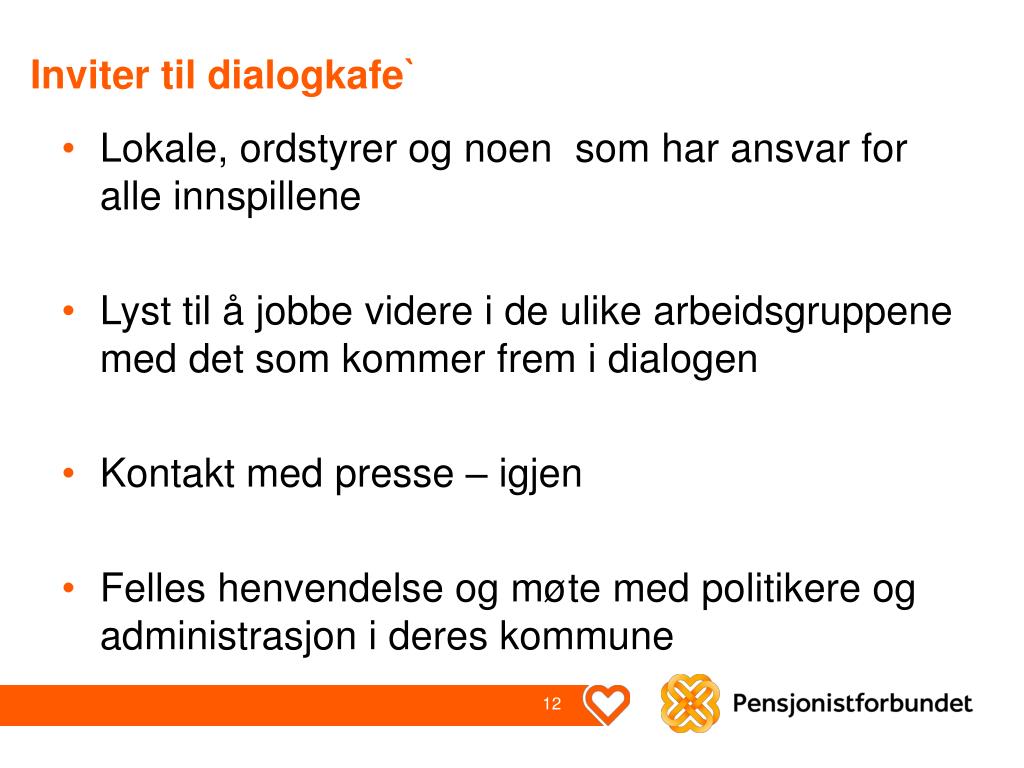 Inviter til dialogkafe`

• Lokale, ordstyrer og noen  som har ansvar for alle innspillene

• Lyst til å jobbe videre i de ulike arbeidsgruppene med det som kommer frem i dialogen

• Kontakt med presse – igjen

• Felles henvendelse og møte med politikere og administrasjon i deres kommune

12

Pensjonistforbundet